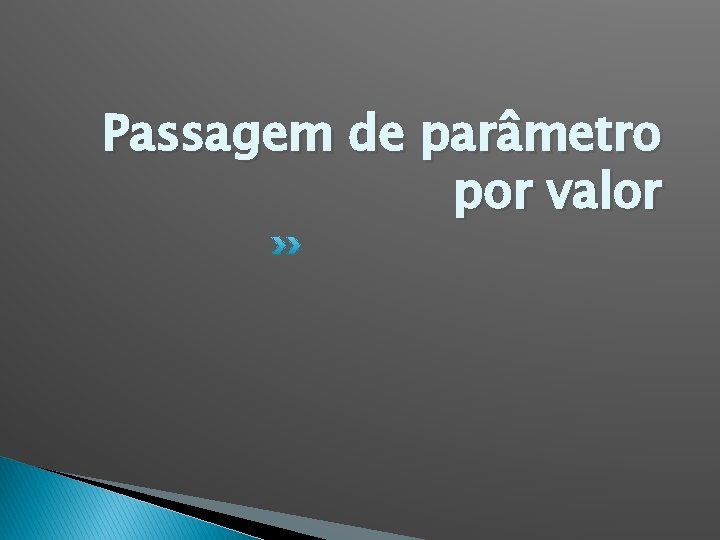 Passagem de parâmetro por valor